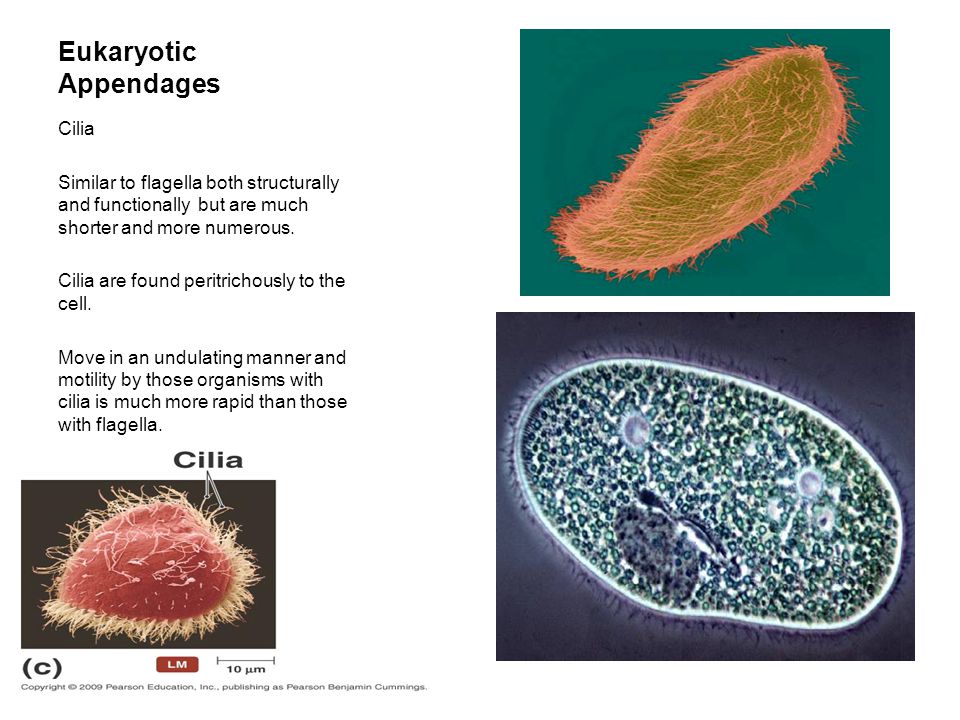 Eukaryotic Appendages

Cilia

Similar to flagella both structurally and functionally but are much shorter and more numerous.

Cilia are found peritrichously to the cell.

Move in an undulating manner and motility by those organisms with cilia is much more rapid than those with flagella.

Cilia

(c)

LM

10 µm

Copyright © 2009 Pearson Education, Inc., publishing as Pearson Benjamin Cummings.